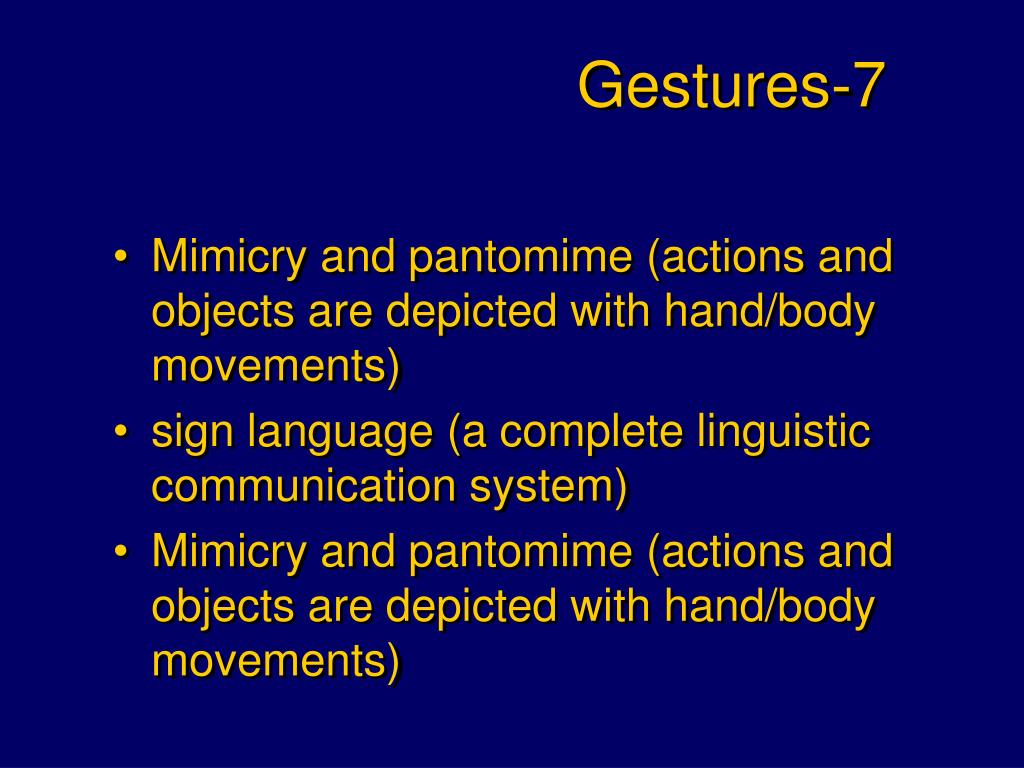 Gestures-7

• Mimicry and pantomime (actions and objects are depicted with hand/body movements)
• sign language (a complete linguistic communication system)
• Mimicry and pantomime (actions and objects are depicted with hand/body movements)